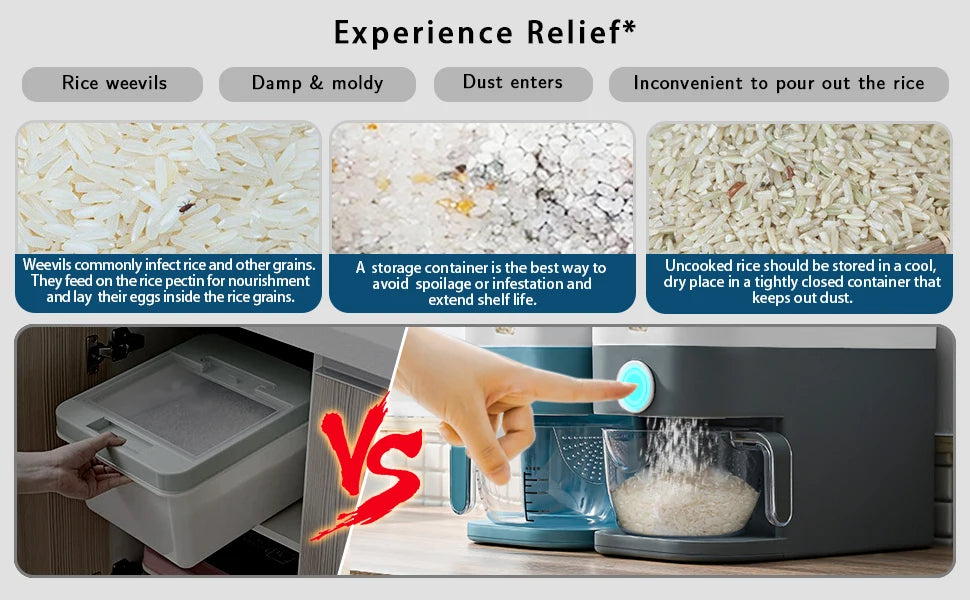 Experience Relief*

Rice weevils

Damp & moldy

Dust enters

Inconvenient to pour out the rice

Weevils commonly infect rice and other grains. They feed on the rice pectin for nourishment and lay their eggs inside the rice grains.

A storage container is the best way to avoid spoilage or infestation and extend shelf life.

Uncooked rice should be stored in a cool, dry place in a tightly closed container that keeps out dust.

VS